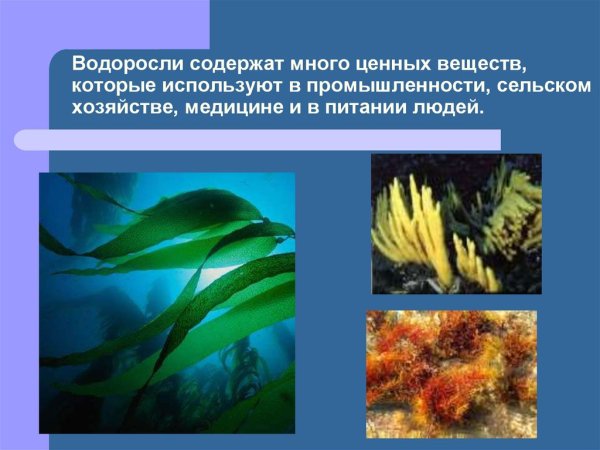 Водоросли содержат много ценных веществ, которые используют в промышленности, сельском хозяйстве, медицине и в питании людей.